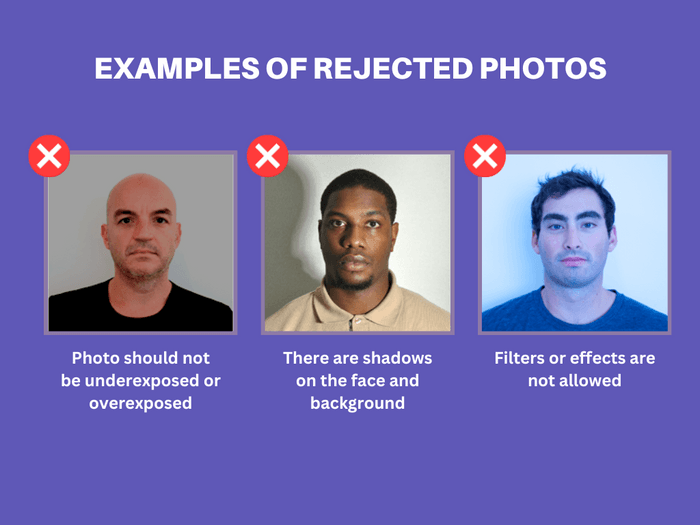 EXAMPLES OF REJECTED PHOTOS

Photo should not be underexposed or overexposed

There are shadows on the face and background

Filters or effects are not allowed